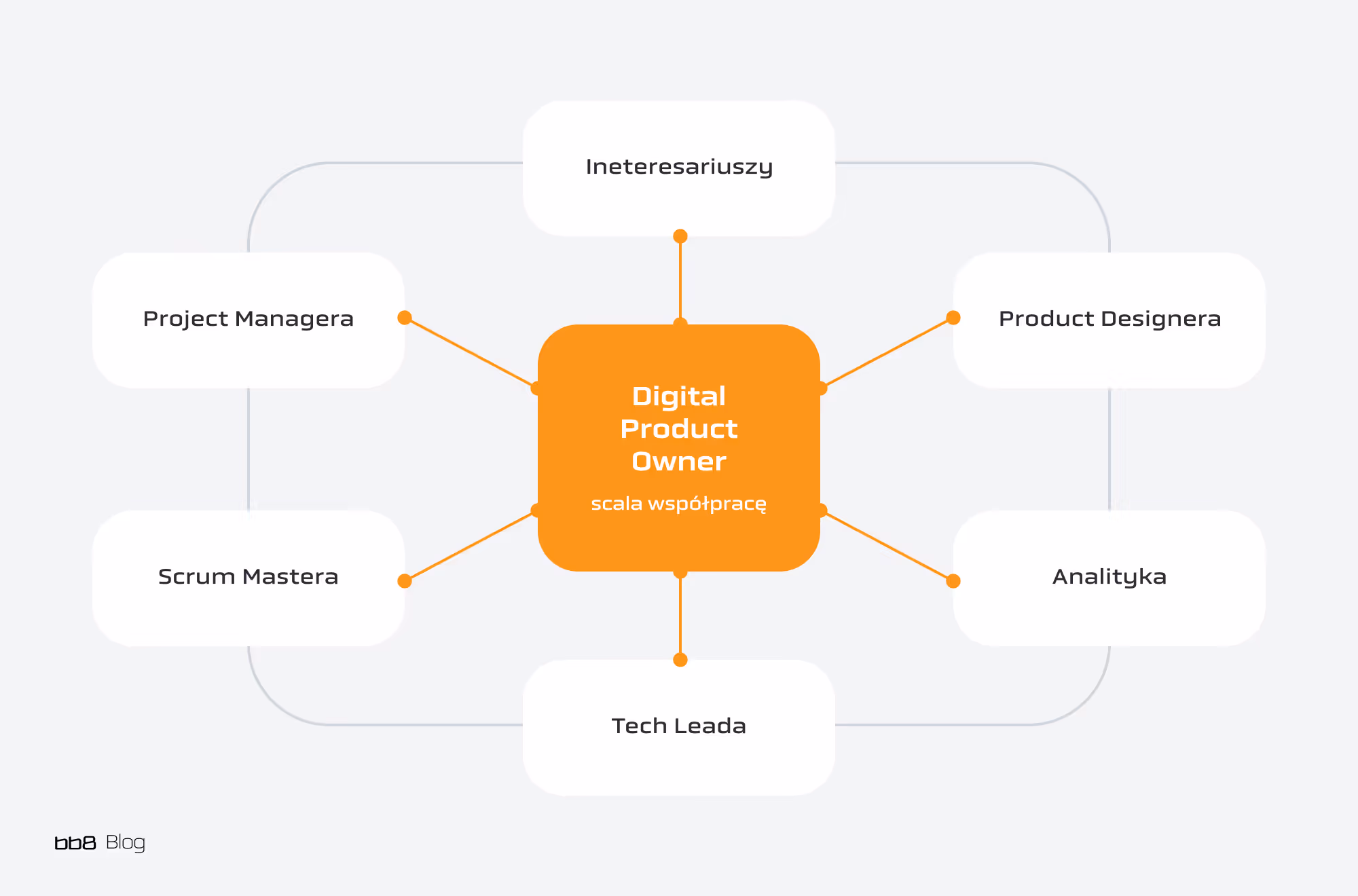 Ineteresariuszy

Project Managera

Product Designera

Digital Product Owner

scala współpracę

Scrum Mastera

Analityka

Tech Leada

bb8 Blog